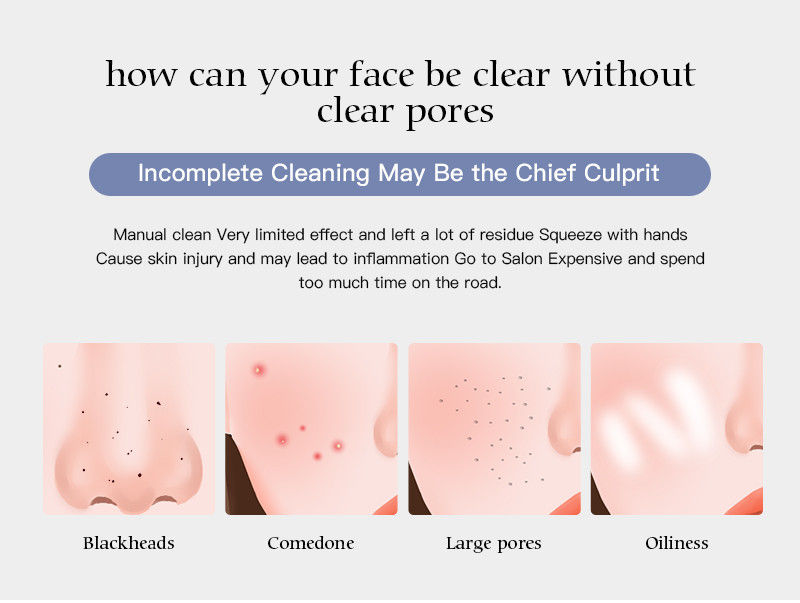 how can your face be clear without clear pores

Incomplete Cleaning May Be the Chief Culprit

Manual clean Very limited effect and left a lot of residue Squeeze with hands Cause skin injury and may lead to inflammation Go to Salon Expensive and spend too much time on the road.

Blackheads

Comedone

Large pores

Oiliness